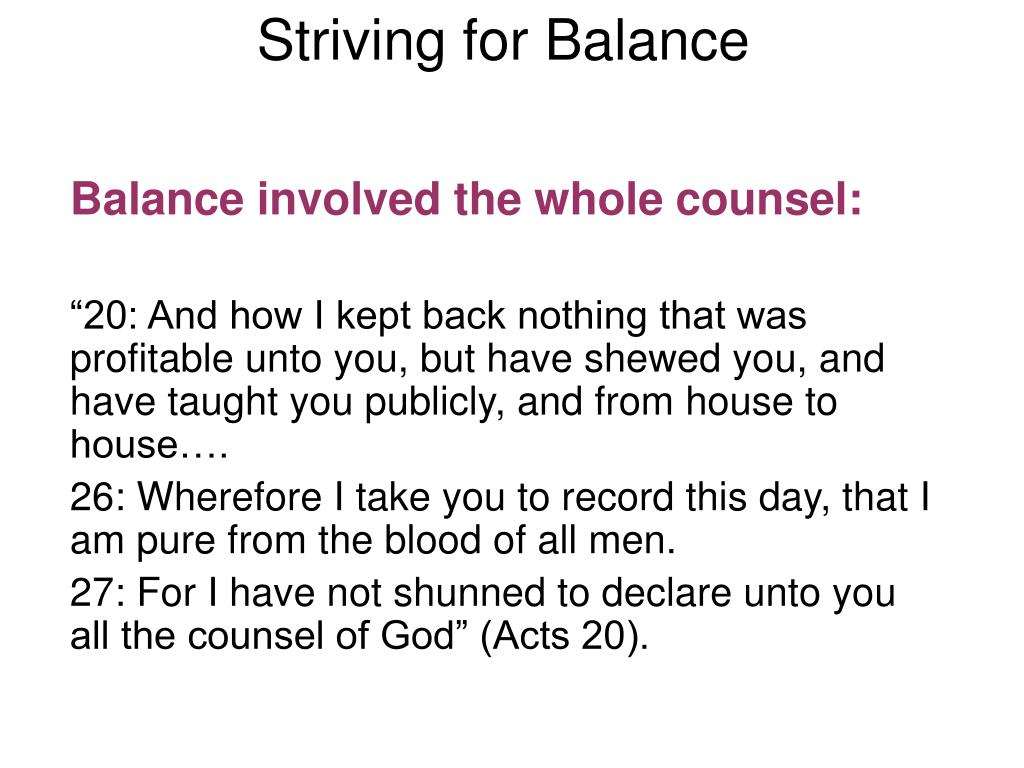 Striving for Balance

Balance involved the whole counsel:

“20: And how I kept back nothing that was profitable unto you, but have shewed you, and have taught you publicly, and from house to house….

26: Wherefore I take you to record this day, that I am pure from the blood of all men.

27: For I have not shunned to declare unto you all the counsel of God” (Acts 20).